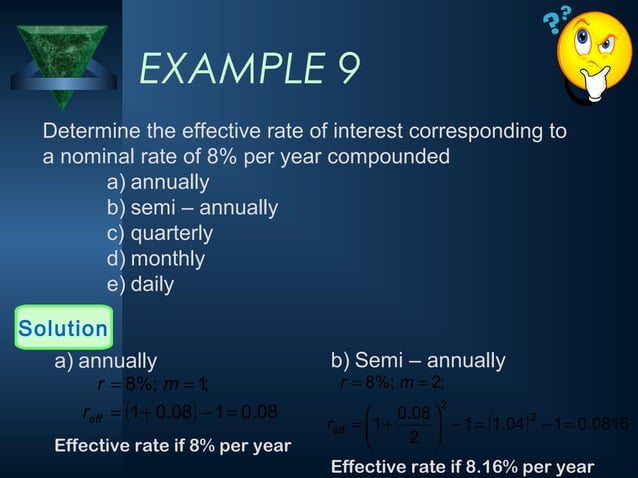 EXAMPLE 9

Determine the effective rate of interest corresponding to a nominal rate of 8% per year compounded

a) annually
b) semi – annually
c) quarterly
d) monthly
e) daily

Solution

a) annually

$r = 8\%;\ m = 1;$

$r_{eff} = (1 + 0.08) - 1 = 0.08$

Effective rate if 8% per year

b) Semi – annually

$r = 8\%;\ m = 2;$

$r_{eff} = \left(1 + \frac{0.08}{2}\right)^2 - 1 = (1.04)^2 - 1 = 0.0816$

Effective rate if 8.16% per year